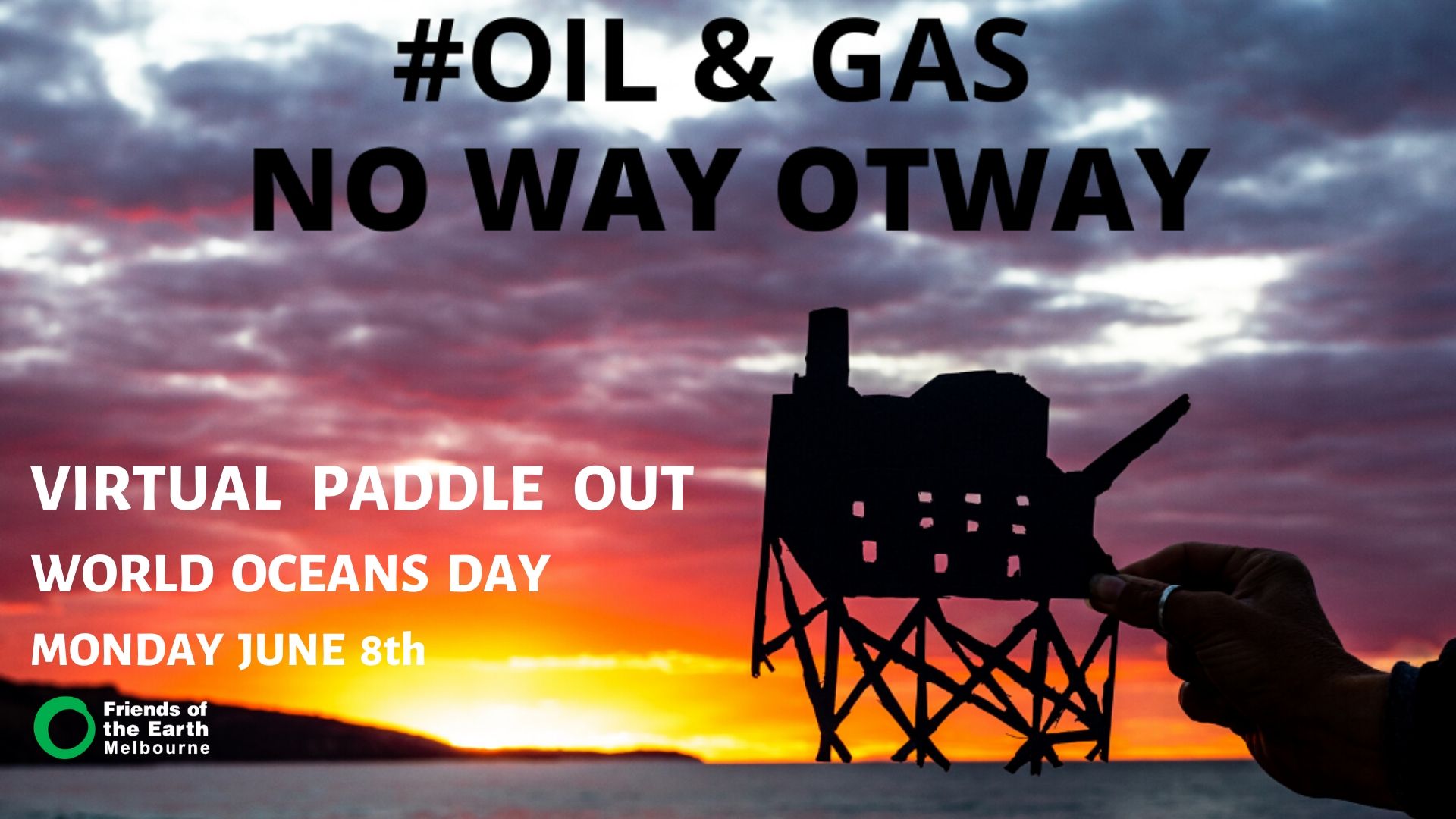 #OIL & GAS
NO WAY OTWAY

VIRTUAL PADDLE OUT
WORLD OCEANS DAY
MONDAY JUNE 8th

Friends of the Earth Melbourne